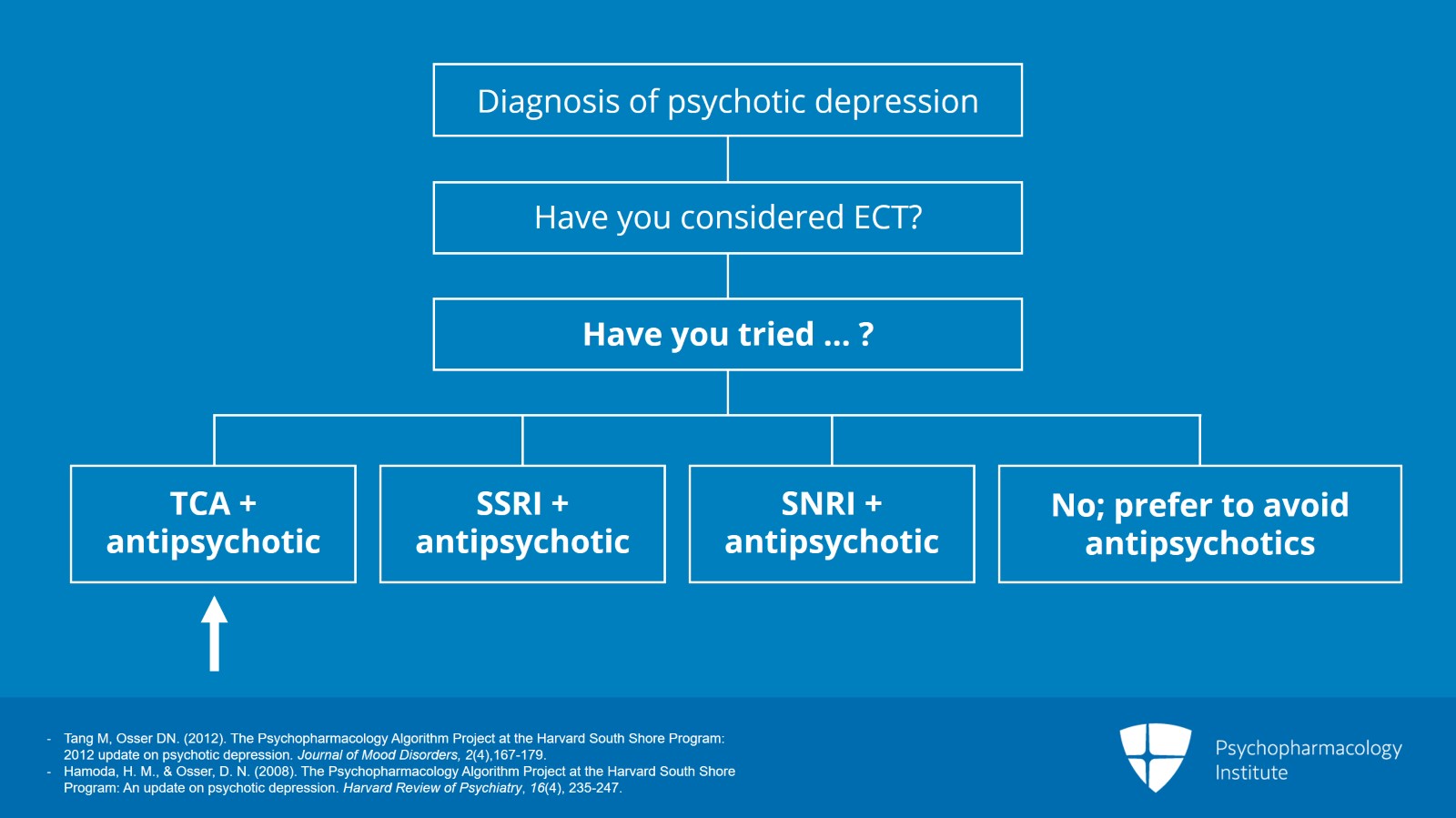 Diagnosis of psychotic depression

Have you considered ECT?

Have you tried ... ?

TCA + antipsychotic

SSRI + antipsychotic

SNRI + antipsychotic

No; prefer to avoid antipsychotics

- Tang M, Osser DN. (2012). The Psychopharmacology Algorithm Project at the Harvard South Shore Program: 2012 update on psychotic depression. Journal of Mood Disorders, 2(4),167-179.
- Hamoda, H. M., & Osser, D. N. (2008). The Psychopharmacology Algorithm Project at the Harvard South Shore Program: An update on psychotic depression. Harvard Review of Psychiatry, 16(4), 235-247.

Psychopharmacology Institute